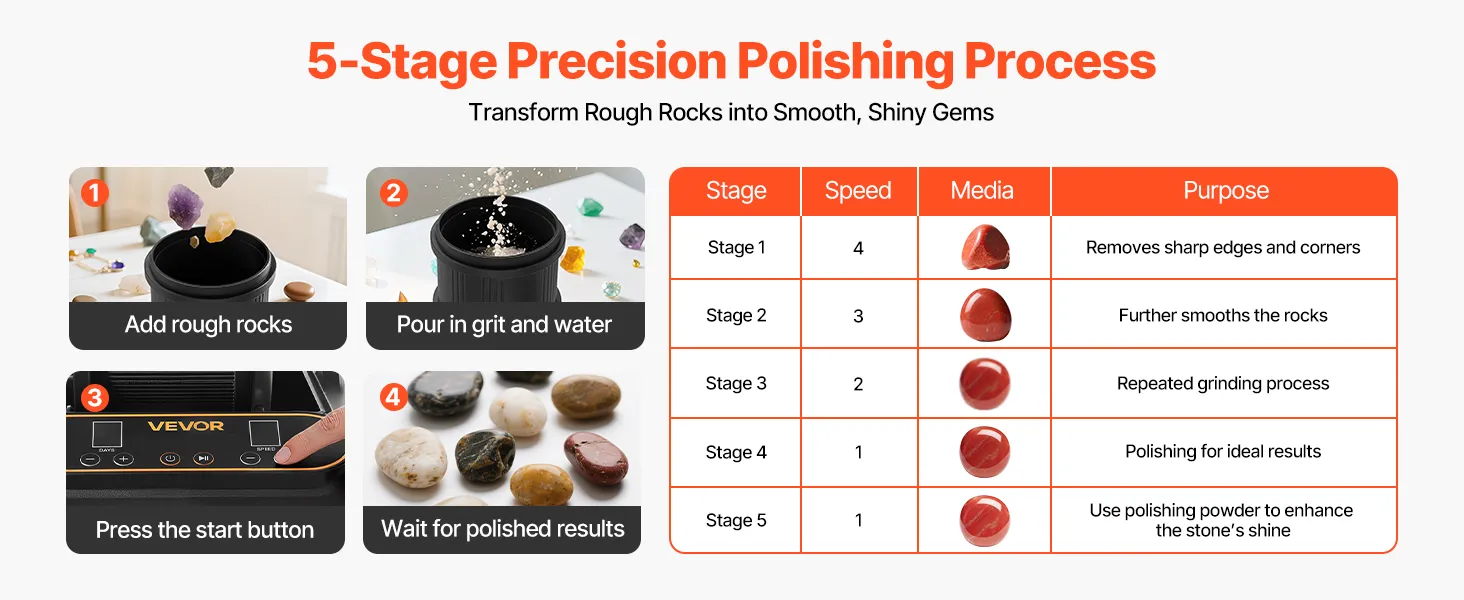 5-Stage Precision Polishing Process

Transform Rough Rocks into Smooth, Shiny Gems

1
Add rough rocks

2
Pour in grit and water

3
VEVOR
DAYS
SPEED
Press the start button

4
Wait for polished results

| Stage | Speed | Media | Purpose |
|---|---|---|---|
| Stage 1 | 4 | | Removes sharp edges and corners |
| Stage 2 | 3 | | Further smooths the rocks |
| Stage 3 | 2 | | Repeated grinding process |
| Stage 4 | 1 | | Polishing for ideal results |
| Stage 5 | 1 | | Use polishing powder to enhance the stone's shine |